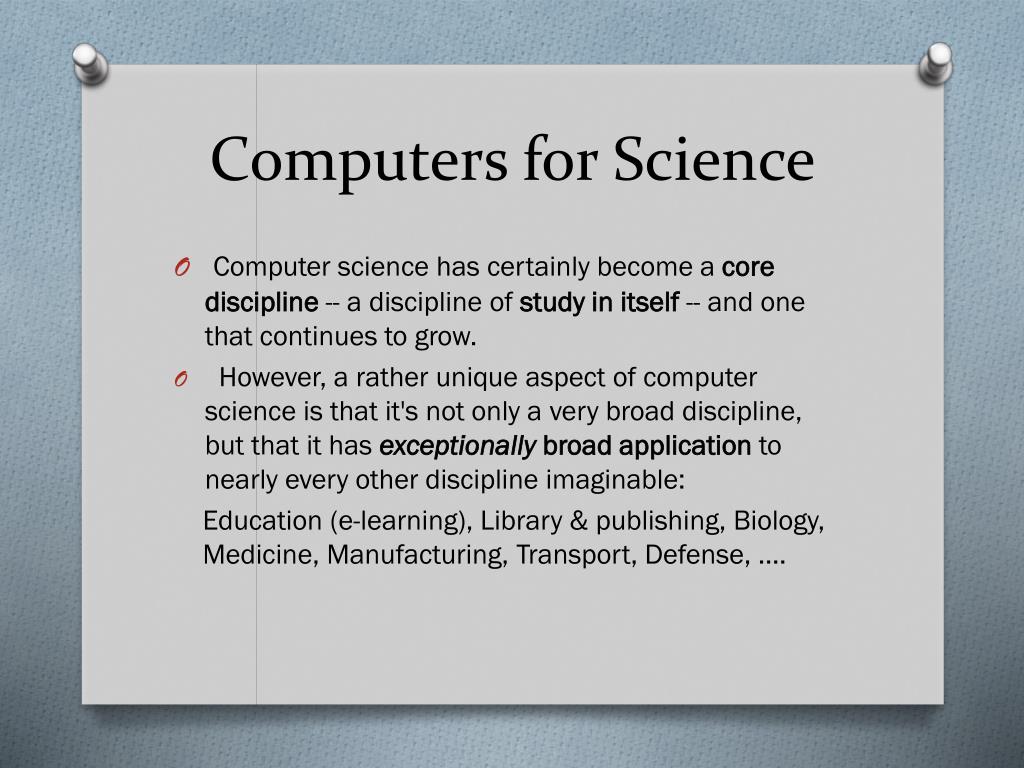 Computers for Science

O Computer science has certainly become a core discipline -- a discipline of study in itself -- and one that continues to grow.

O However, a rather unique aspect of computer science is that it's not only a very broad discipline, but that it has exceptionally broad application to nearly every other discipline imaginable:

Education (e-learning), Library & publishing, Biology, Medicine, Manufacturing, Transport, Defense, ….